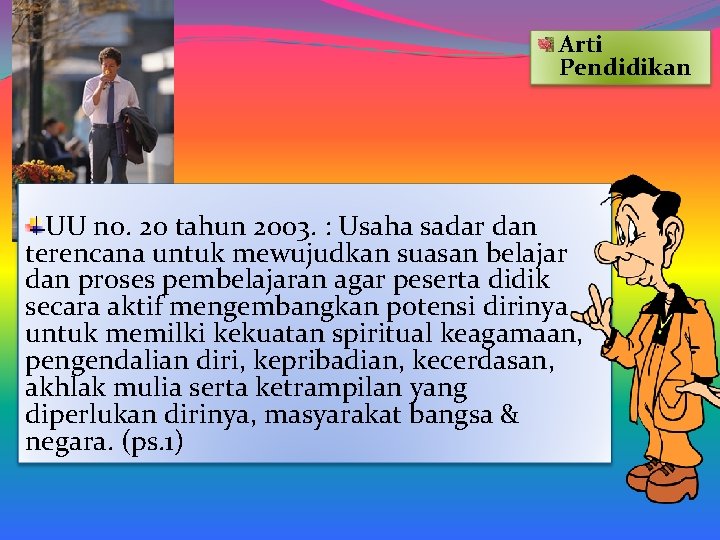 Arti Pendidikan

UU no. 20 tahun 2003. : Usaha sadar dan terencana untuk mewujudkan suasan belajar dan proses pembelajaran agar peserta didik secara aktif mengembangkan potensi dirinya untuk memilki kekuatan spiritual keagamaan, pengendalian diri, kepribadian, kecerdasan, akhlak mulia serta ketrampilan yang diperlukan dirinya, masyarakat bangsa & negara. (ps.1)